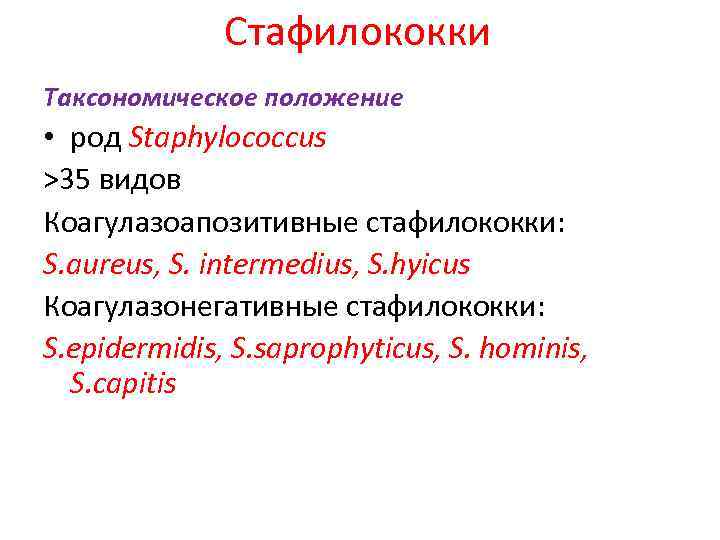 Стафилококки

Таксономическое положение

• род Staphylococcus

>35 видов

Коагулазоапозитивные стафилококки:

S.aureus, S. intermedius, S.hyicus

Коагулазонегативные стафилококки:

S.epidermidis, S.saprophyticus, S. hominis, S.capitis